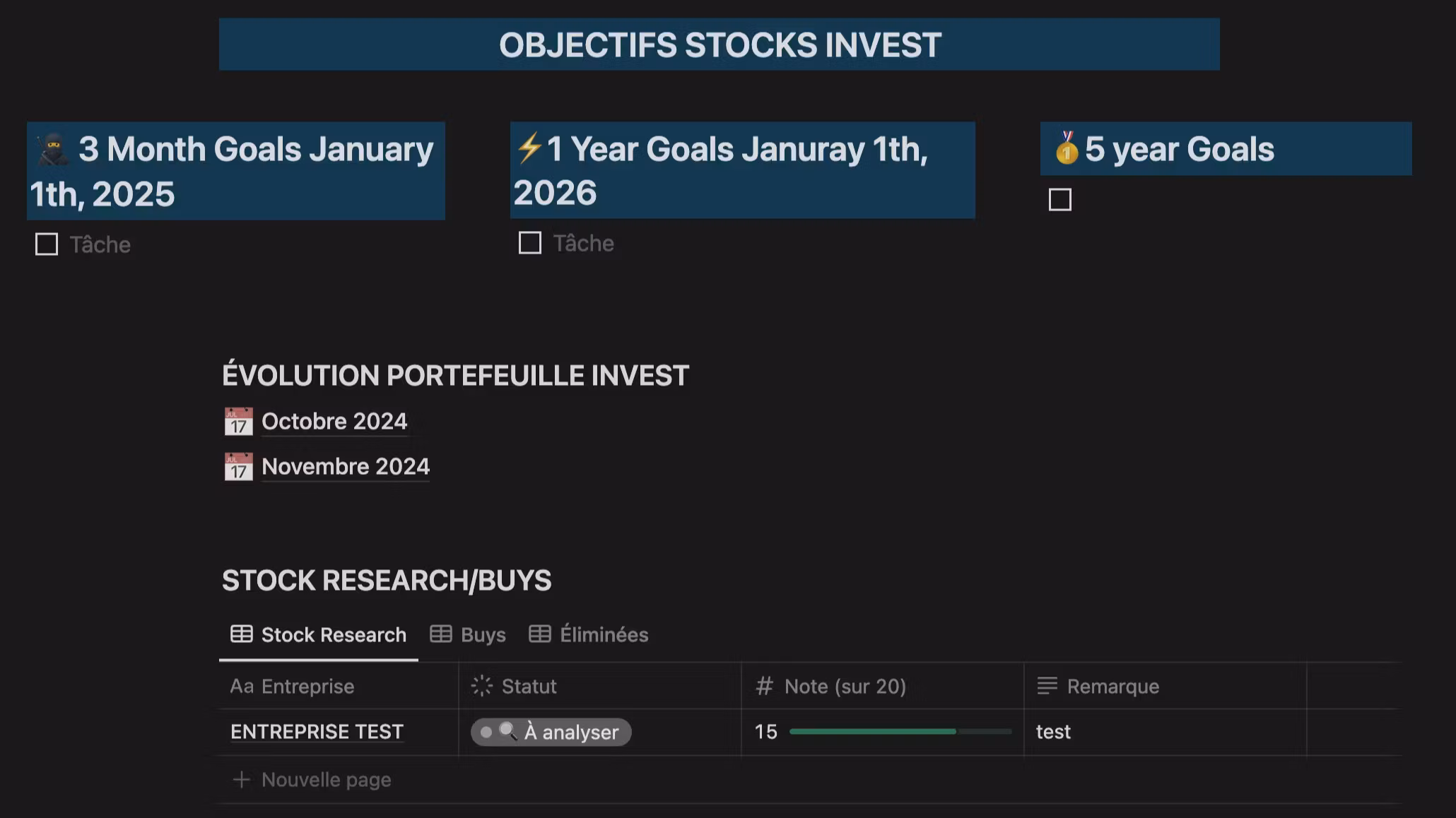 OBJECTIFS STOCKS INVEST

3 Month Goals January 1th, 2025

Tâche

1 Year Goals Januray 1th, 2026

Tâche

5 year Goals

ÉVOLUTION PORTEFEUILLE INVEST

Octobre 2024

Novembre 2024

STOCK RESEARCH/BUYS

Stock Research Buys Éliminées

| Aa Entreprise | Statut | # Note (sur 20) | Remarque |
|---|---|---|---|
| ENTREPRISE TEST | À analyser | 15 | test |

+ Nouvelle page